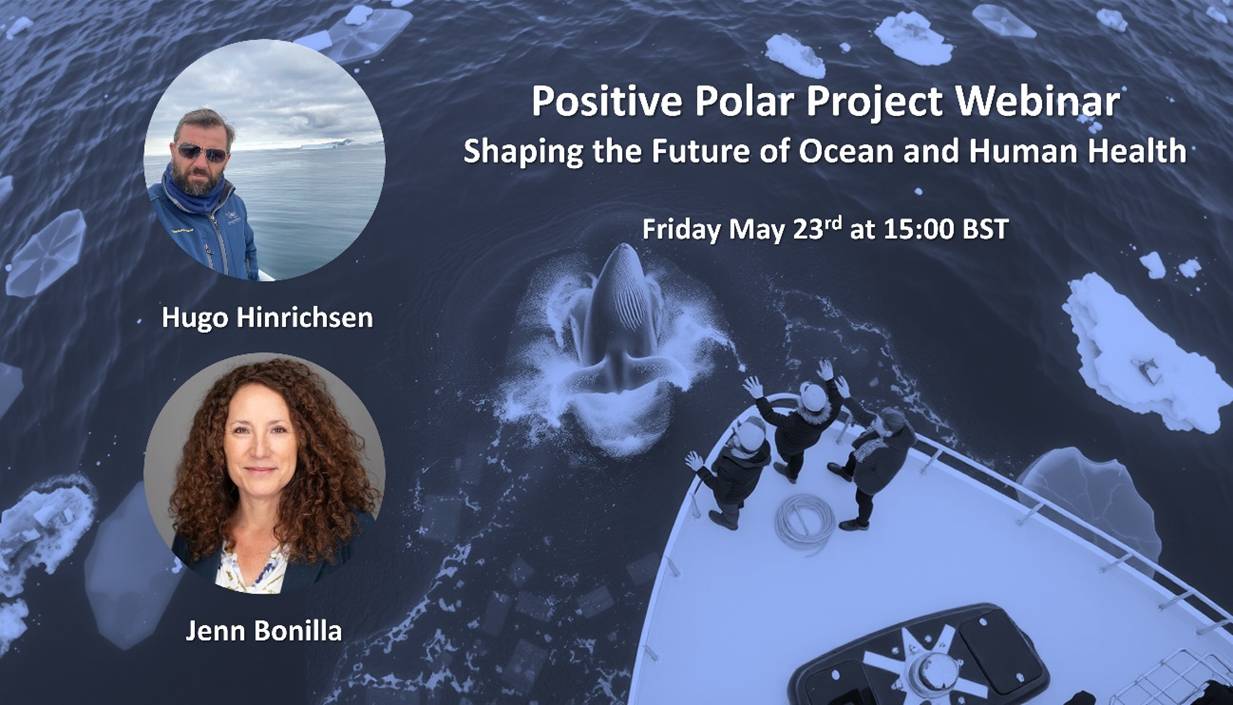 Positive Polar Project Webinar
Shaping the Future of Ocean and Human Health

Friday May 23$^{rd}$ at 15:00 BST

Hugo Hinrichsen

Jenn Bonilla